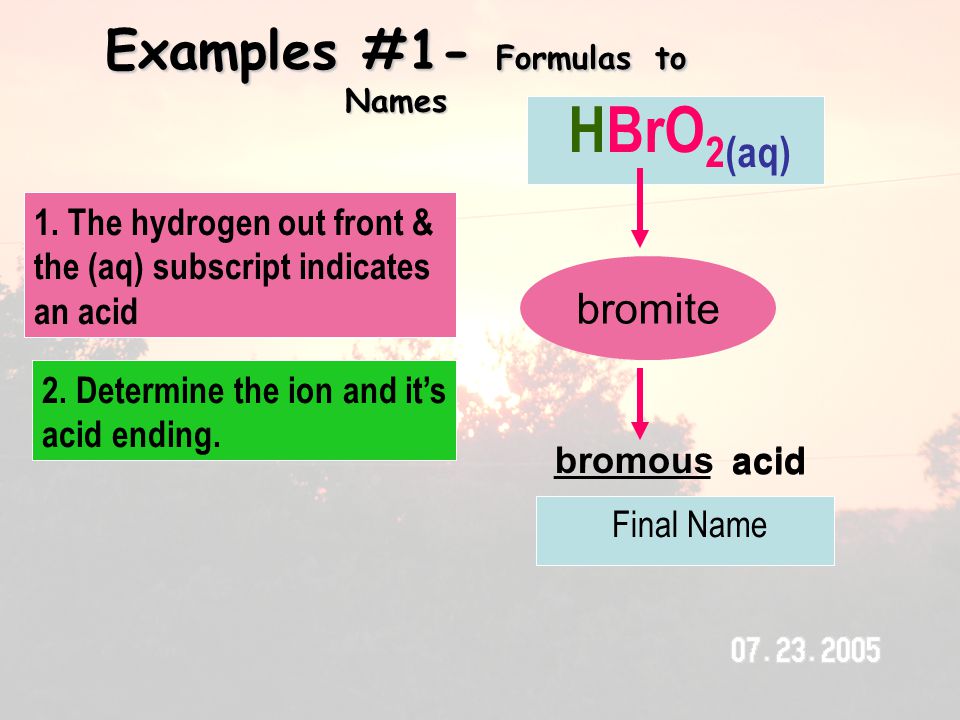 Examples #1- Formulas to Names

$HBrO_{2(aq)}$

1. The hydrogen out front & the (aq) subscript indicates an acid

bromite

2. Determine the ion and it's acid ending.

bromous acid

Final Name

07.23.2005